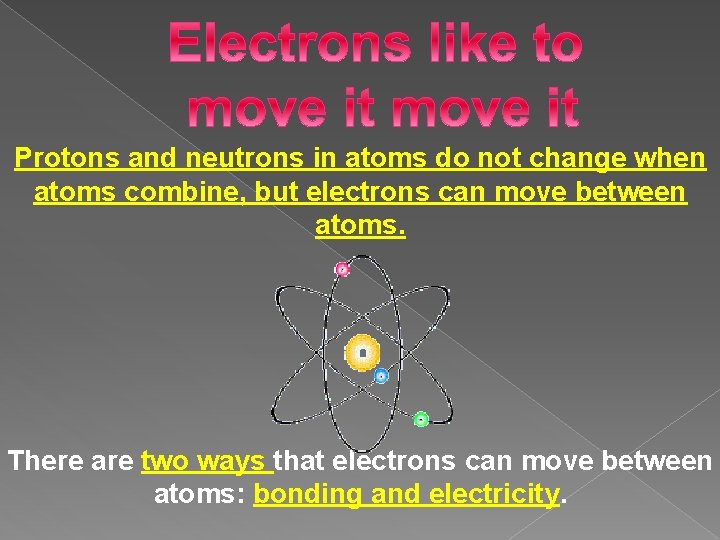 Electrons like to move it move it

Protons and neutrons in atoms do not change when atoms combine, but electrons can move between atoms.

There are two ways that electrons can move between atoms: bonding and electricity.